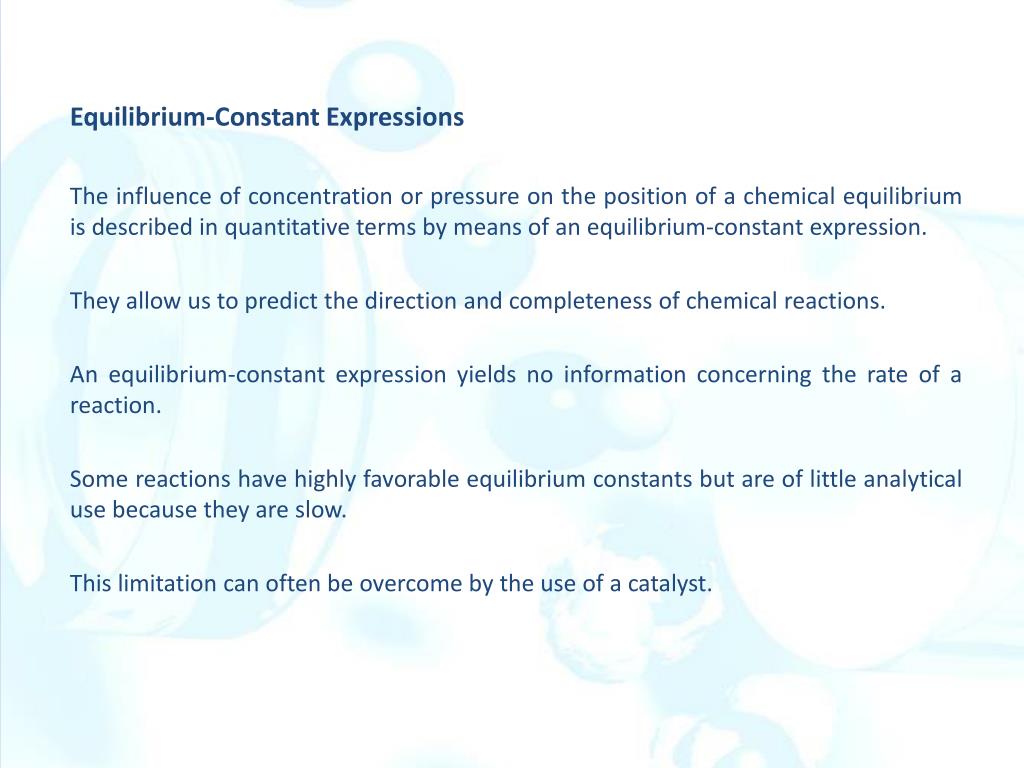 Equilibrium-Constant Expressions

The influence of concentration or pressure on the position of a chemical equilibrium is described in quantitative terms by means of an equilibrium-constant expression.

They allow us to predict the direction and completeness of chemical reactions.

An equilibrium-constant expression yields no information concerning the rate of a reaction.

Some reactions have highly favorable equilibrium constants but are of little analytical use because they are slow.

This limitation can often be overcome by the use of a catalyst.